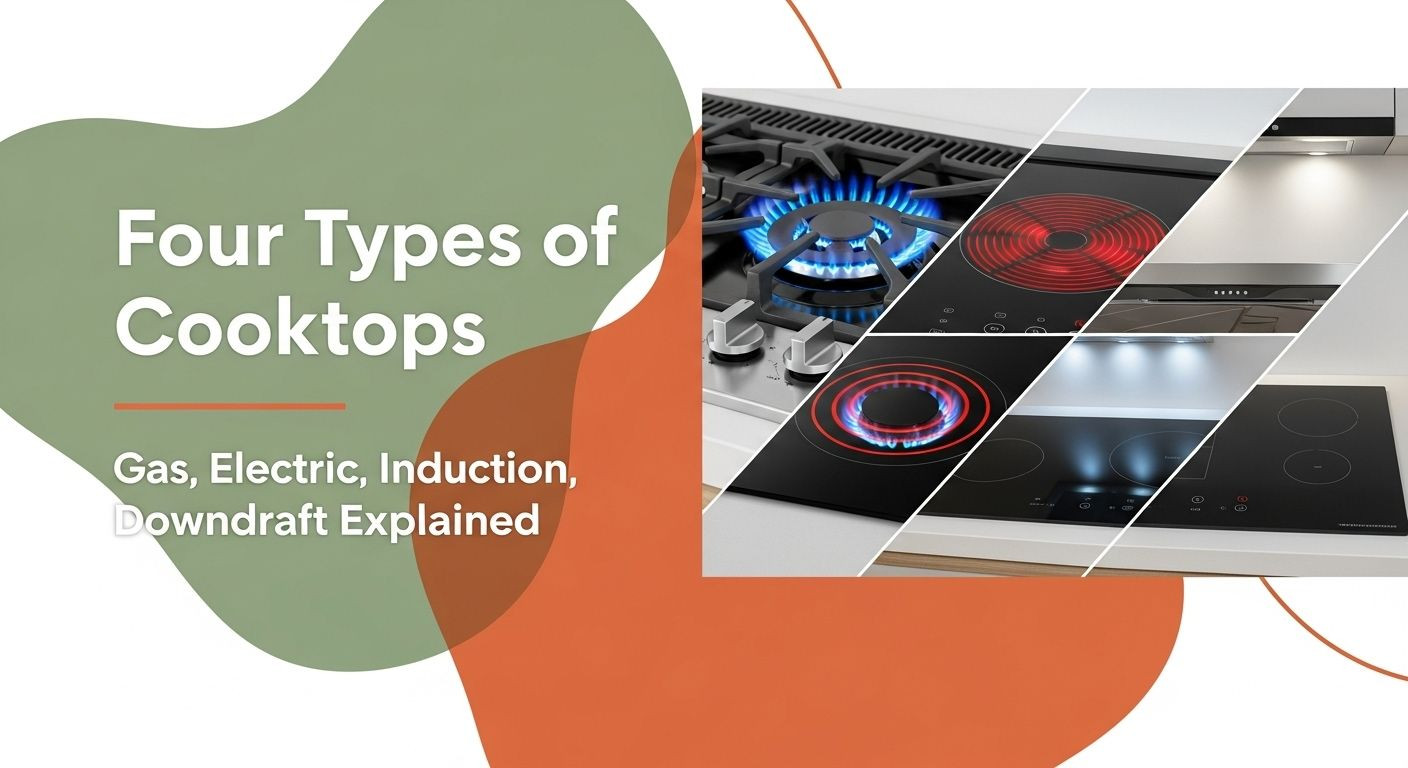 Four Types of Cooktops

Gas, Electric, Induction, Downdraft Explained